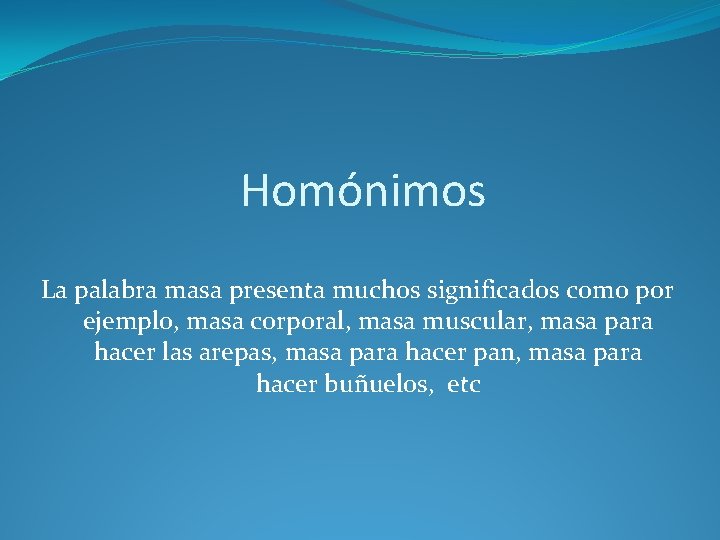 Homónimos

La palabra masa presenta muchos significados como por ejemplo, masa corporal, masa muscular, masa para hacer las arepas, masa para hacer pan, masa para hacer buñuelos, etc